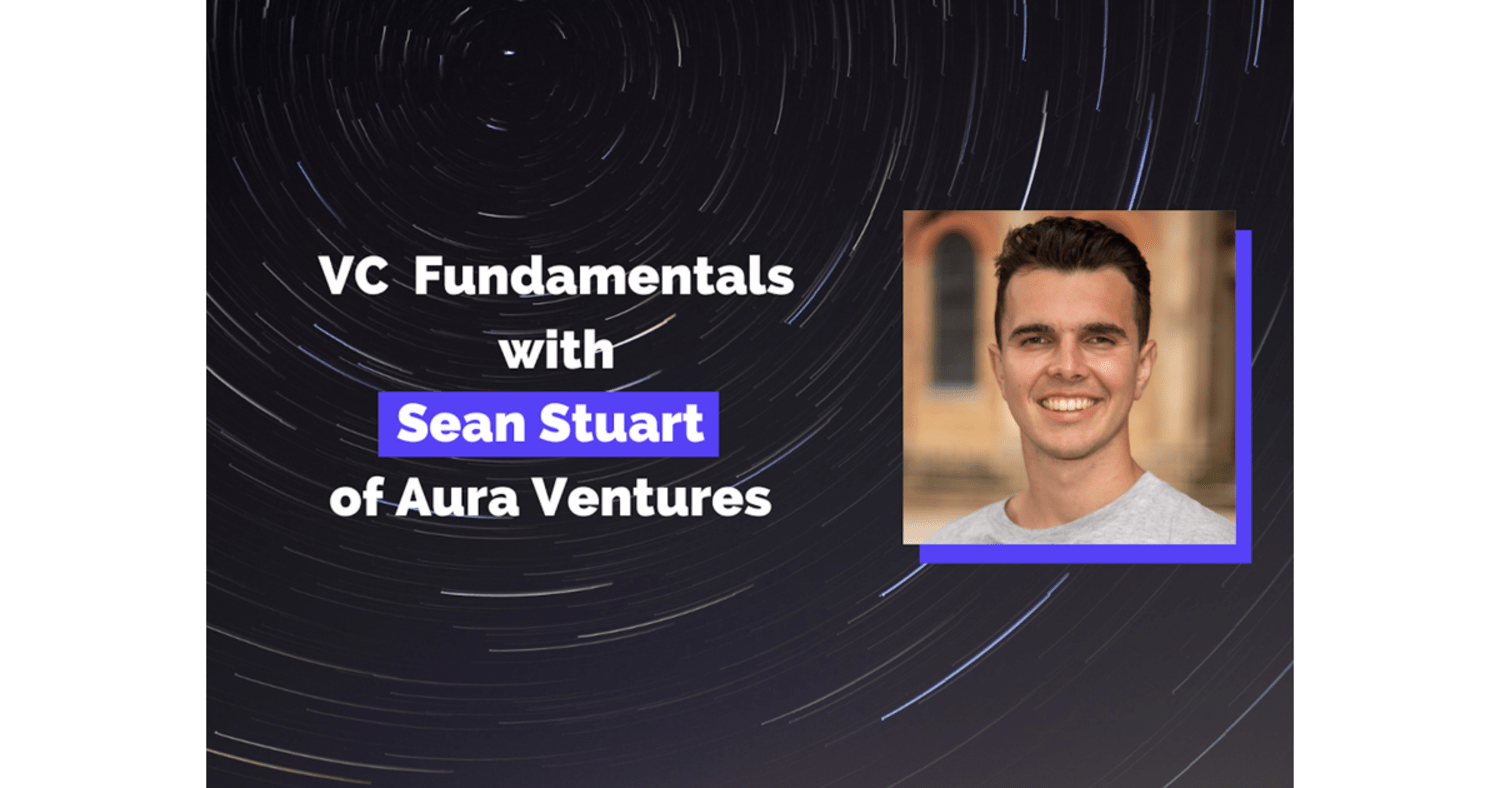 VC Fundamentals
with
Sean Stuart
of Aura Ventures